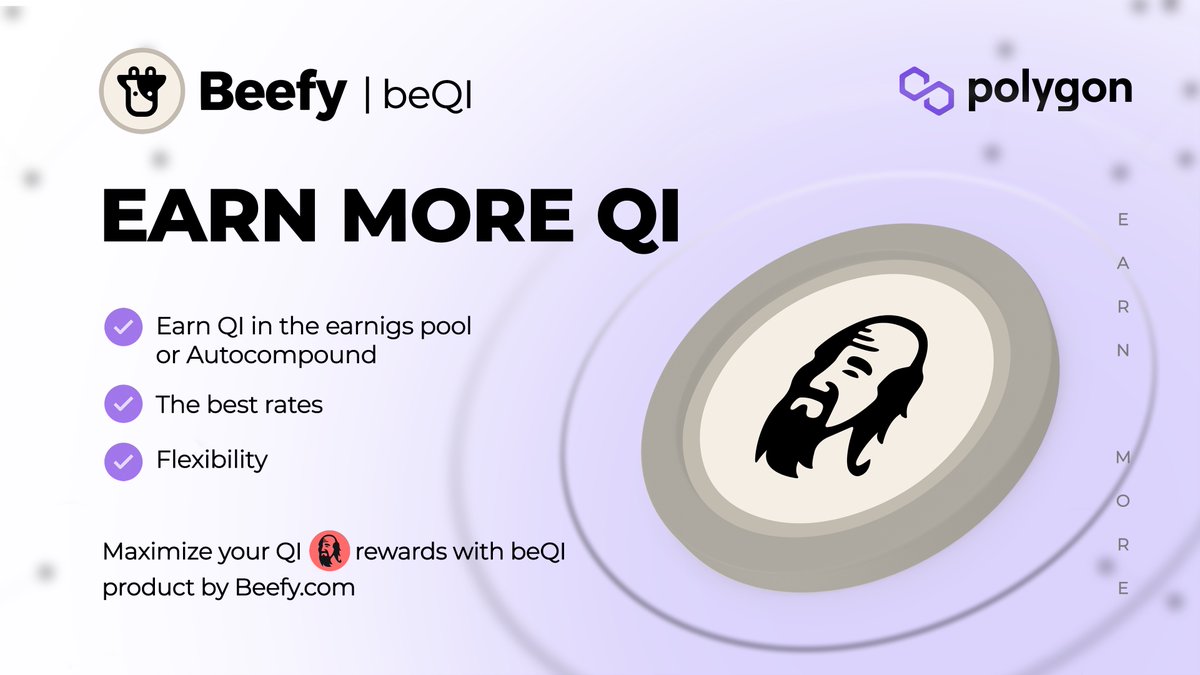 Beefy | beQI

polygon

EARN MORE QI

Earn QI in the earnigs pool or Autocompound

The best rates

Flexibility

Maximize your QI rewards with beQI product by Beefy.com

EARN MORE